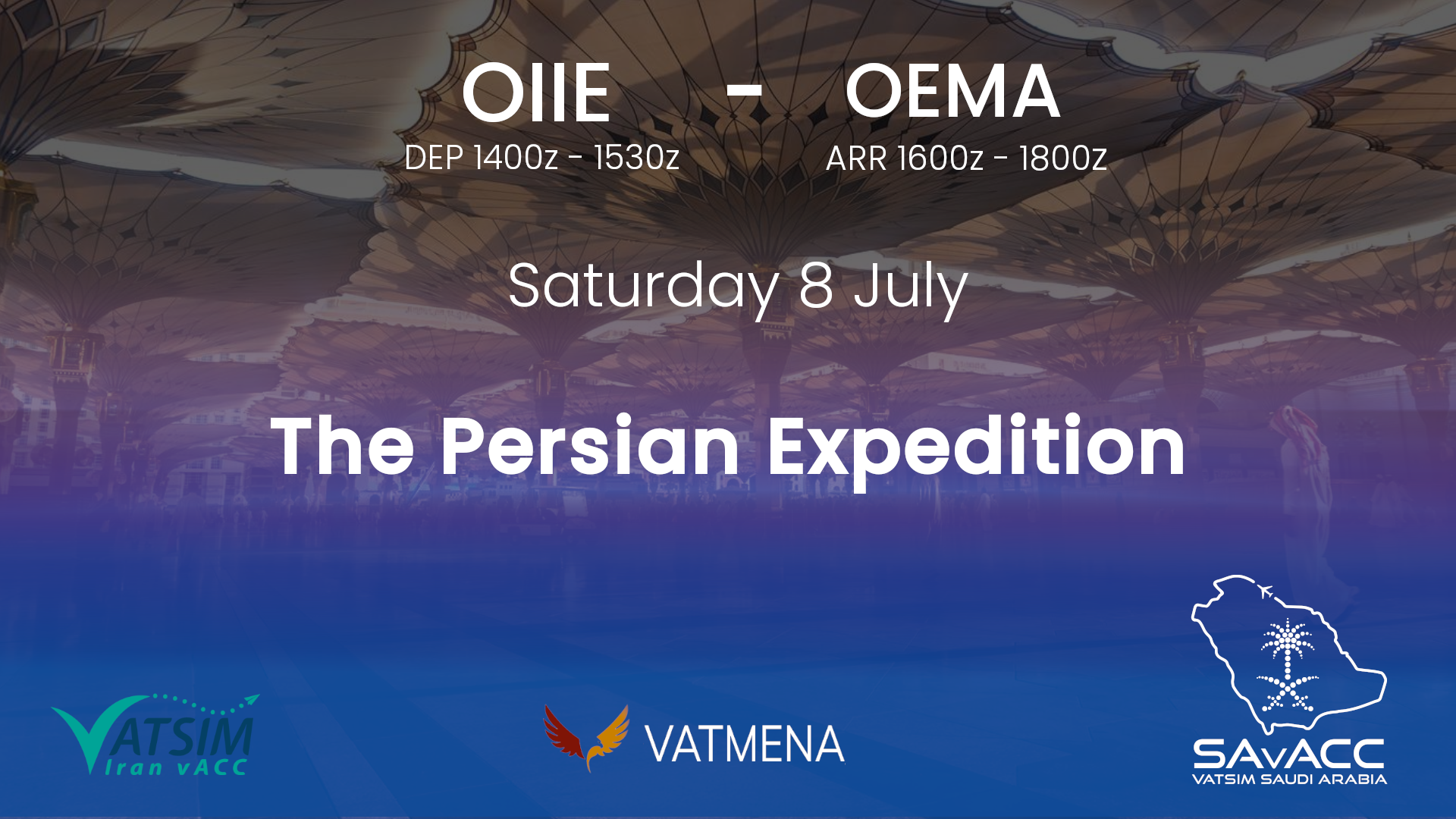 OIIE - OEMA
DEP 1400z - 1530z
ARR 1600z - 1800z

Saturday 8 July

The Persian Expedition

VATSIM
Iran vACC

VATMENA

SAvACC
VATSIM SAUDI ARABIA